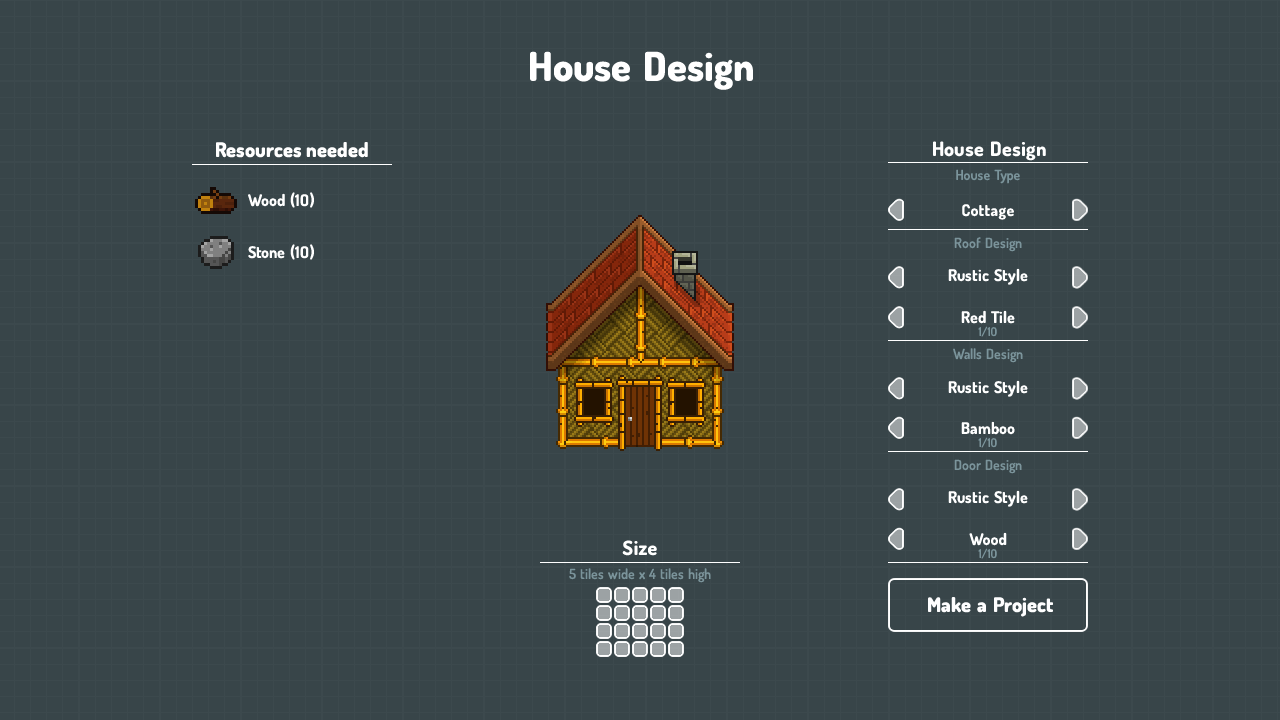 House Design

Resources needed

Wood (10)

Stone (10)

Size

5 tiles wide x 4 tiles high

House Design

House Type

Cottage

Roof Design

Rustic Style

Red Tile
1/10

Walls Design

Rustic Style

Bamboo
1/10

Door Design

Rustic Style

Wood
1/10

Make a Project